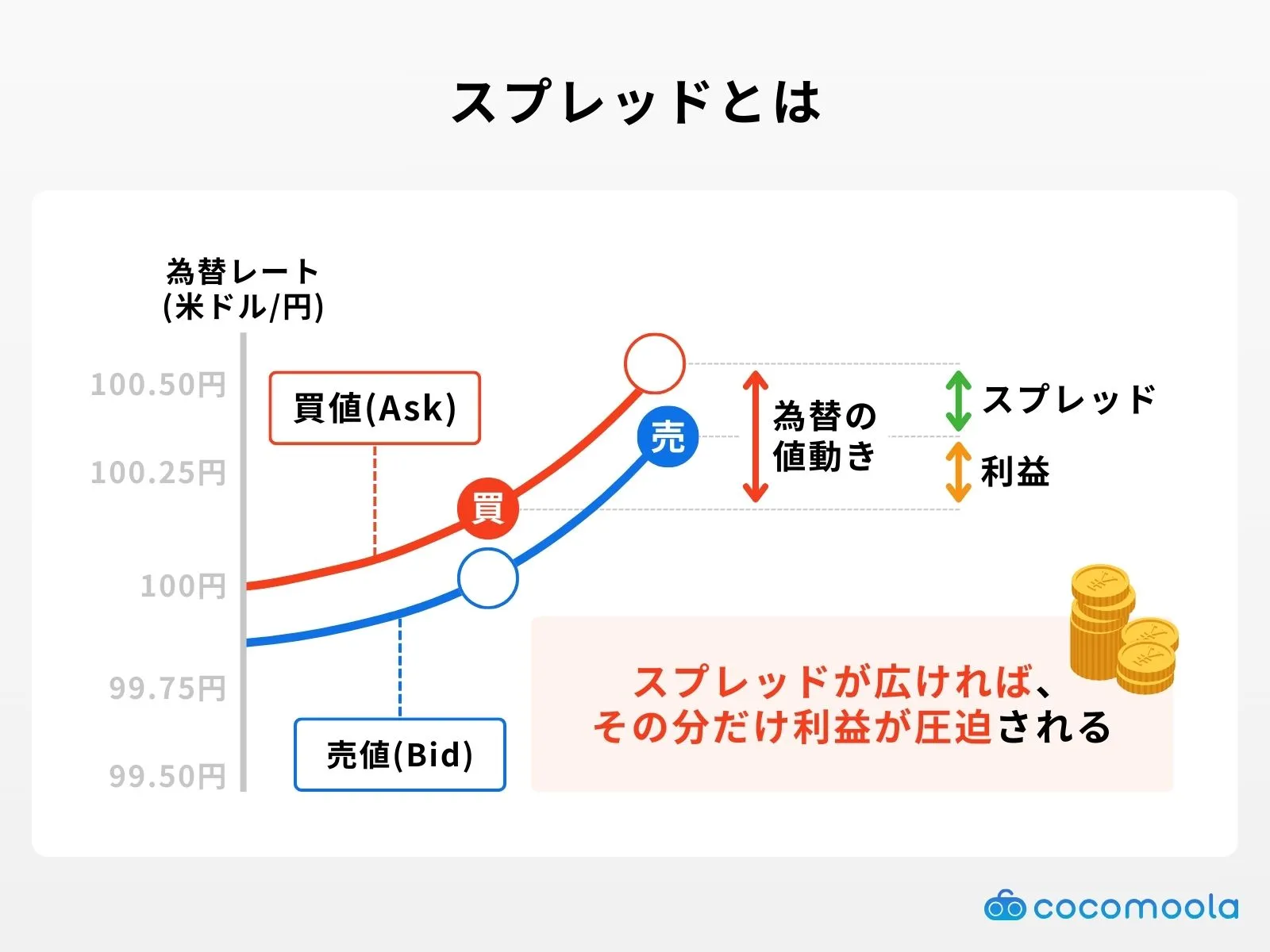 スプレッドとは

為替レート
(米ドル/円)

100.50円
100.25円
100円
99.75円
99.50円

買値(Ask)
売値(Bid)

買
売

為替の
値動き

スプレッド
利益

スプレッドが広ければ、
その分だけ利益が圧迫される

cocomoola